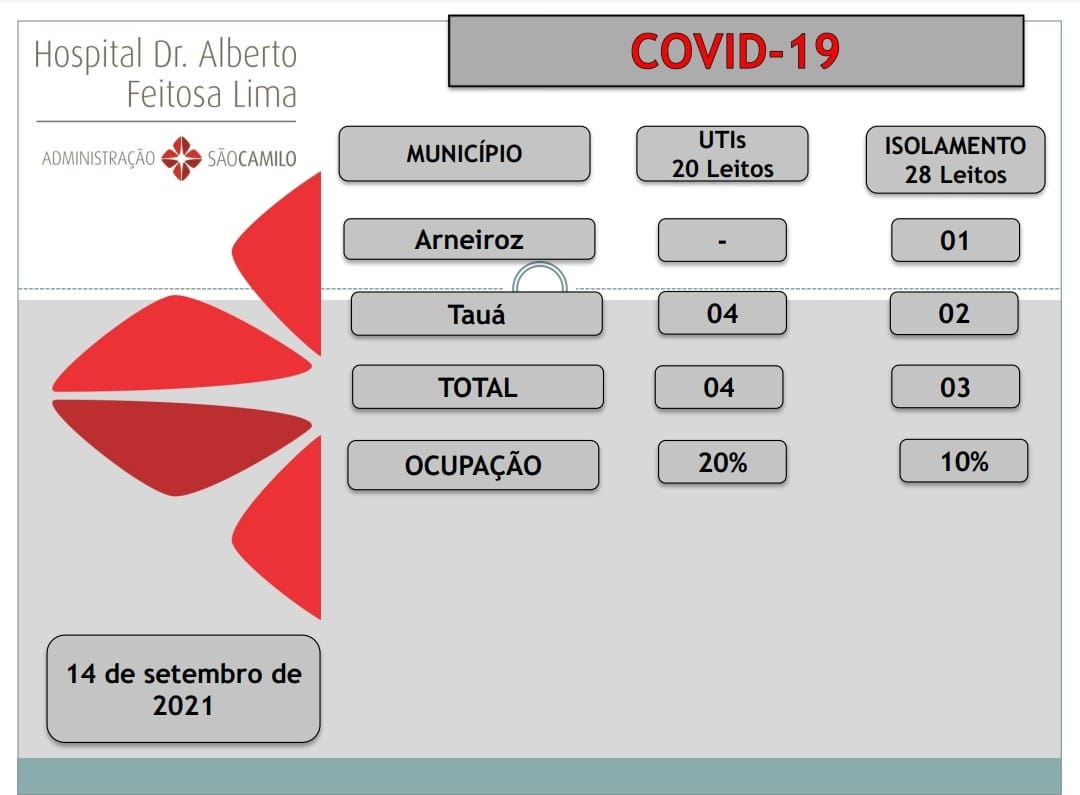 Hospital Dr. Alberto Feitosa Lima

ADMINISTRAÇÃO SÃOCAMILO

COVID-19

| MUNICÍPIO | UTIs 20 Leitos | ISOLAMENTO 28 Leitos |
|---|---|---|
| Arneiroz | - | 01 |
| Tauá | 04 | 02 |
| TOTAL | 04 | 03 |
| OCUPAÇÃO | 20% | 10% |

14 de setembro de 2021